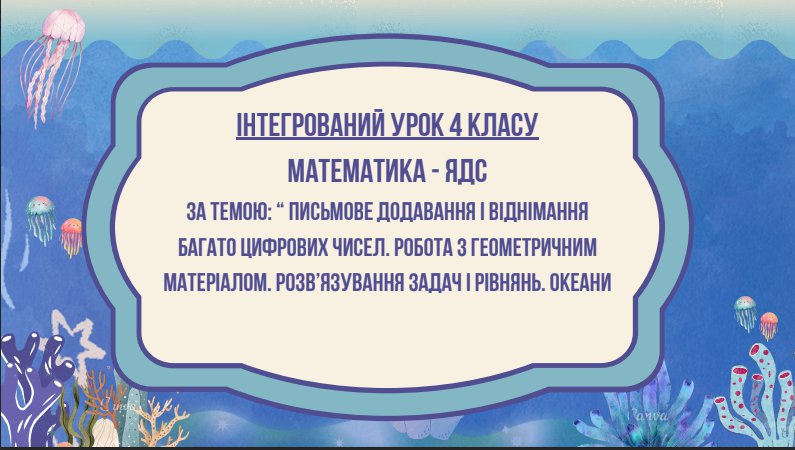 ІНТЕГРОВАНИЙ УРОК 4 КЛАСУ

МАТЕМАТИКА - ЯДС

ЗА ТЕМОЮ: “ ПИСЬМОВЕ ДОДАВАННЯ І ВІДНІМАННЯ БАГАТО ЦИФРОВИХ ЧИСЕЛ. РОБОТА З ГЕОМЕТРИЧНИМ МАТЕРІАЛОМ. РОЗВ’ЯЗУВАННЯ ЗАДАЧ І РІВНЯНЬ. ОКЕАНИ

Canva